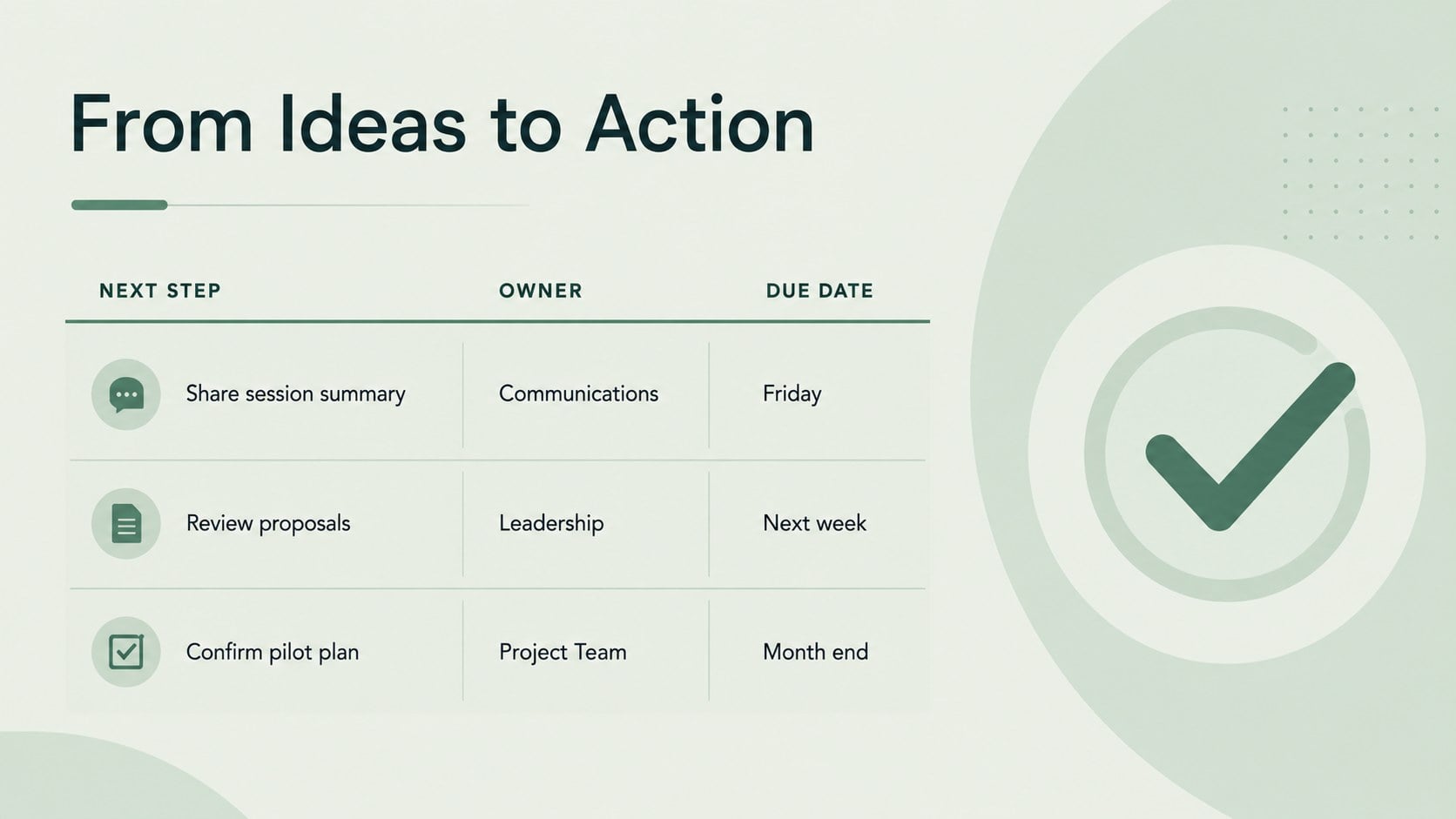 From Ideas to Action

| NEXT STEP | OWNER | DUE DATE |
|---|---|---|
| Share session summary | Communications | Friday |
| Review proposals | Leadership | Next week |
| Confirm pilot plan | Project Team | Month end |